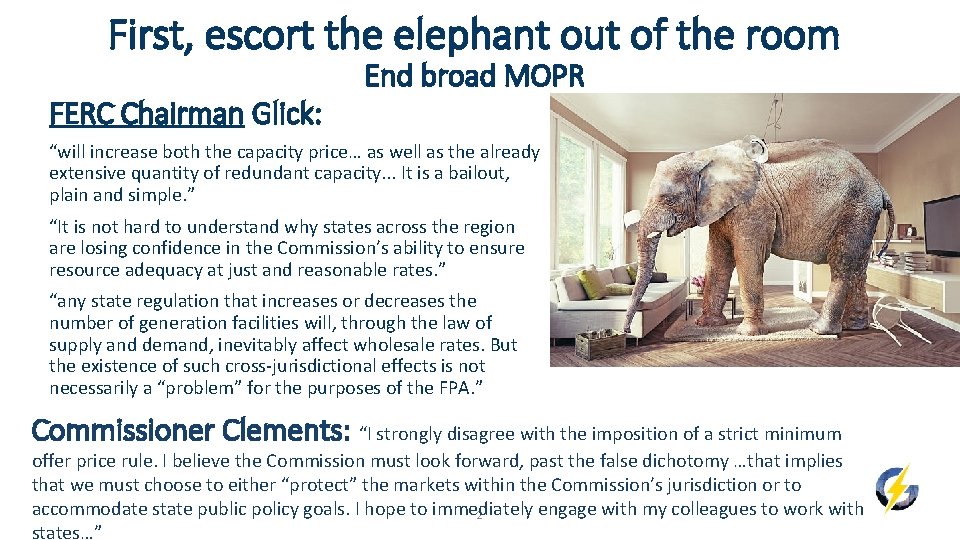 First, escort the elephant out of the room

End broad MOPR

FERC Chairman Glick:

“will increase both the capacity price… as well as the already extensive quantity of redundant capacity... It is a bailout, plain and simple.”

“It is not hard to understand why states across the region are losing confidence in the Commission’s ability to ensure resource adequacy at just and reasonable rates.”

“any state regulation that increases or decreases the number of generation facilities will, through the law of supply and demand, inevitably affect wholesale rates. But the existence of such cross-jurisdictional effects is not necessarily a “problem” for the purposes of the FPA.”

Commissioner Clements: “I strongly disagree with the imposition of a strict minimum offer price rule. I believe the Commission must look forward, past the false dichotomy …that implies that we must choose to either “protect” the markets within the Commission’s jurisdiction or to accommodate state public policy goals. I hope to immediately engage with my colleagues to work with states…”

2